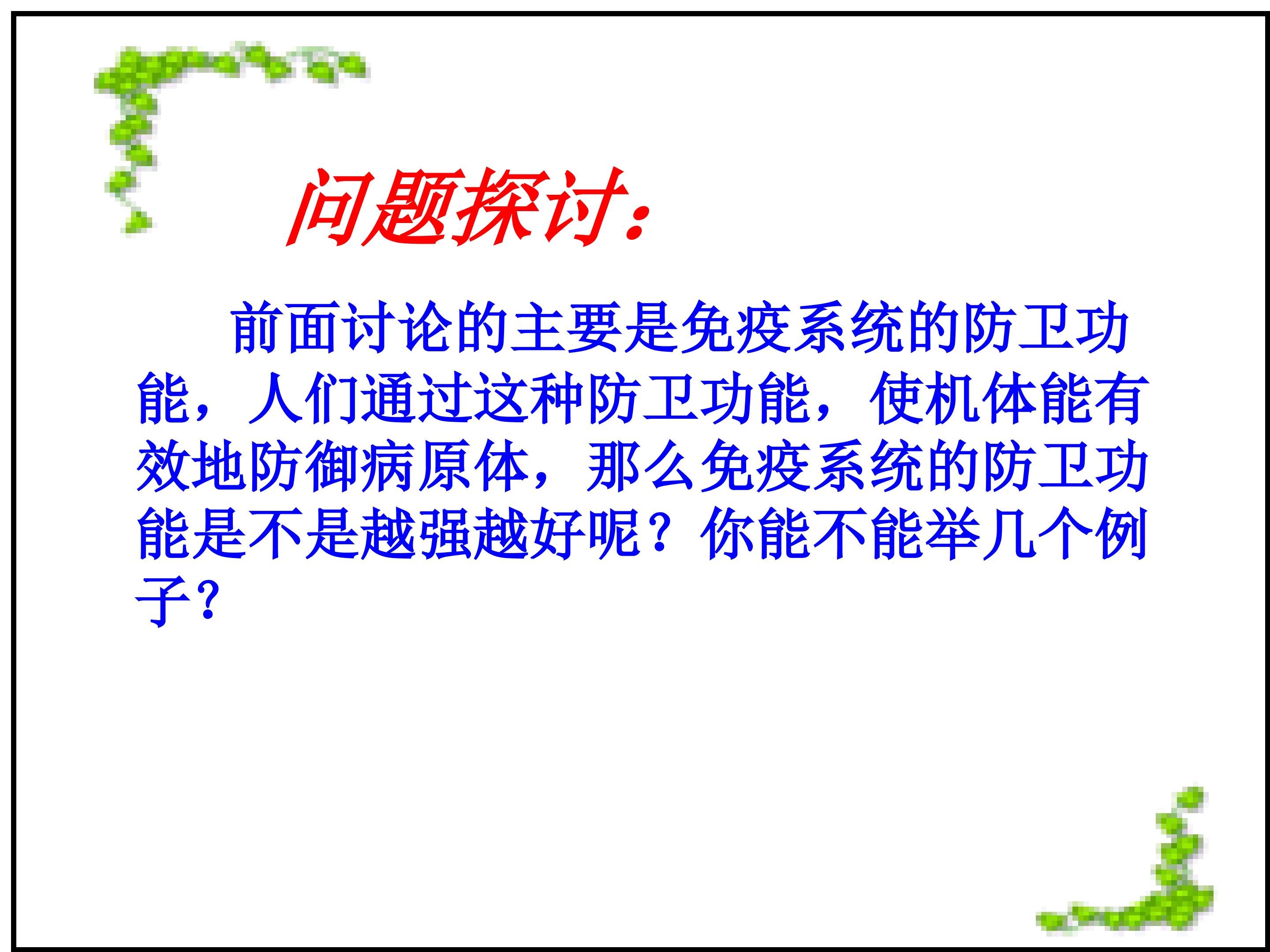 问题探讨：

前面讨论的主要是免疫系统的防卫功能，人们通过这种防卫功能，使机体能有效地防御病原体，那么免疫系统的防卫功能是不是越强越好呢？你能不能举几个例子？